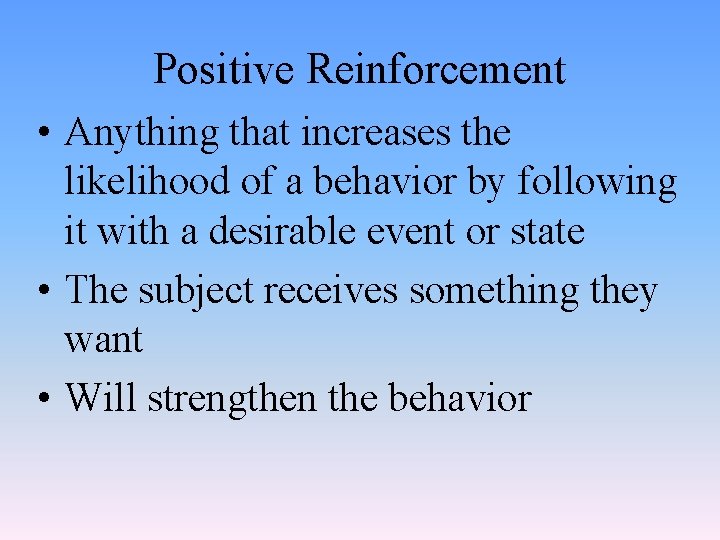 Positive Reinforcement

• Anything that increases the likelihood of a behavior by following it with a desirable event or state

• The subject receives something they want

• Will strengthen the behavior